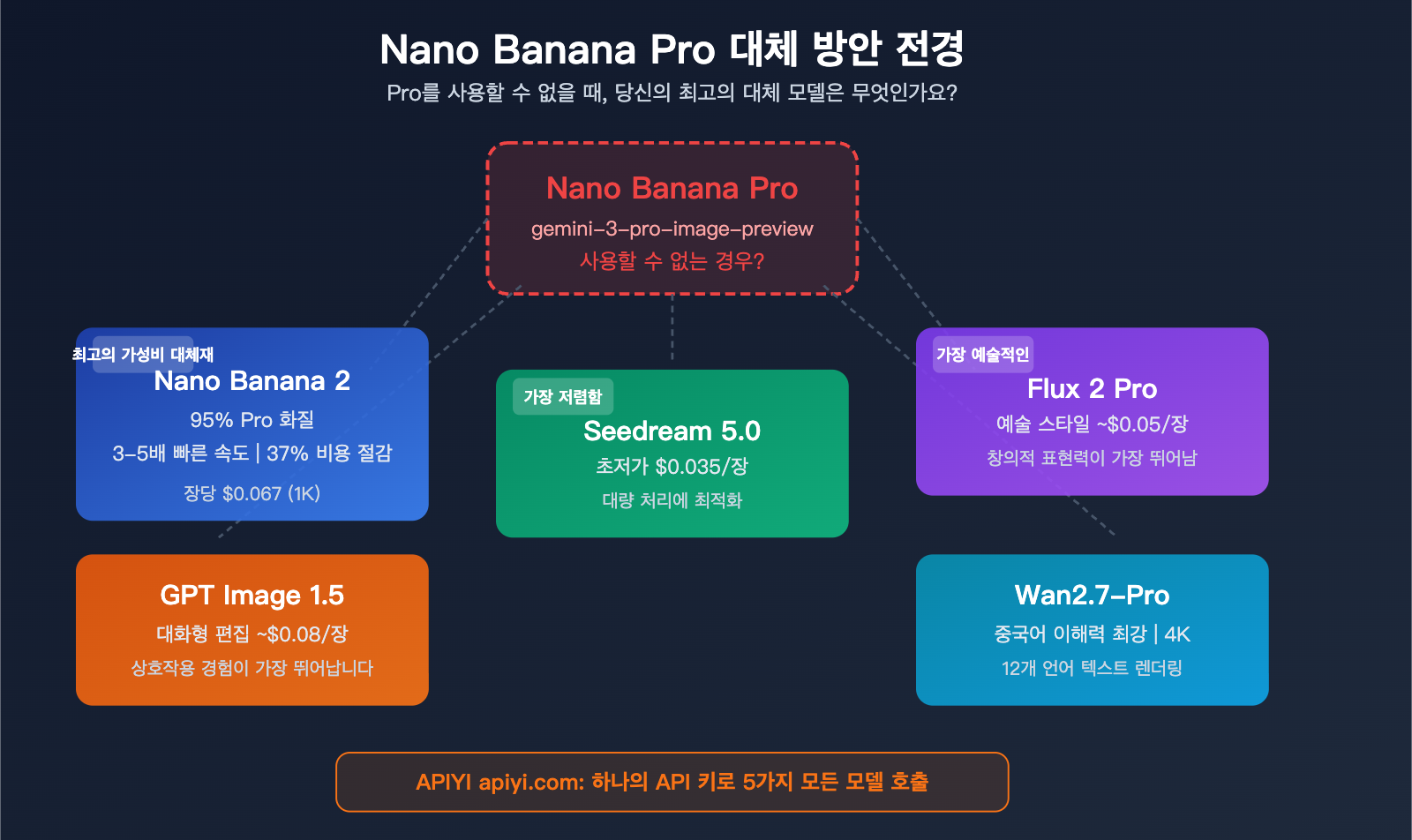 Nano Banana Pro 대체 방안 전경

Pro를 사용할 수 없을 때, 당신의 최고의 대체 모델은 무엇인가요?

Nano Banana Pro
gemini-3-pro-image-preview
사용할 수 없는 경우?

최고의 가성비 대체재
Nano Banana 2
95% Pro 화질
3-5배 빠른 속도 | 37% 비용 절감
장당 $0.067 (1K)

가장 저렴함
Seedream 5.0
초저가 $0.035/장
대량 처리에 최적화

가장 예술적인
Flux 2 Pro
예술 스타일 ~$0.05/장
창의적 표현력이 가장 뛰어남

GPT Image 1.5
대화형 편집 ~$0.08/장
상호작용 경험이 가장 뛰어납니다

Wan2.7-Pro
중국어 이해력 최강 | 4K
12개 언어 텍스트 렌더링

APIYI apiyi.com: 하나의 API 키로 5가지 모든 모델 호출